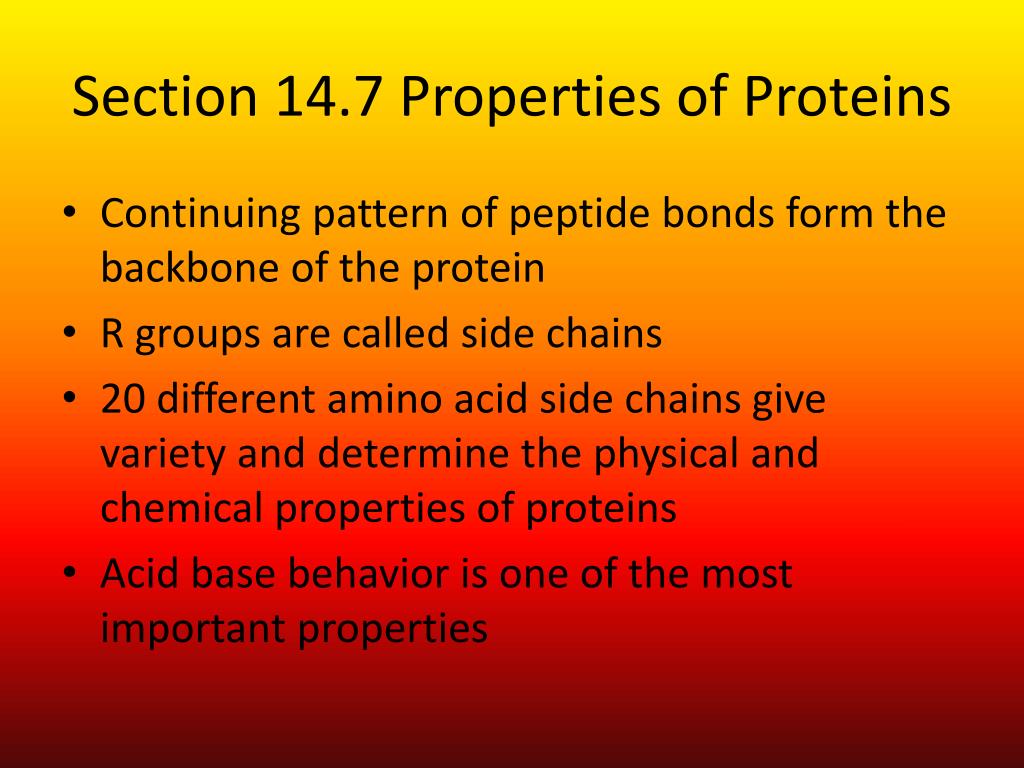 Section 14.7 Properties of Proteins

• Continuing pattern of peptide bonds form the backbone of the protein
• R groups are called side chains
• 20 different amino acid side chains give variety and determine the physical and chemical properties of proteins
• Acid base behavior is one of the most important properties